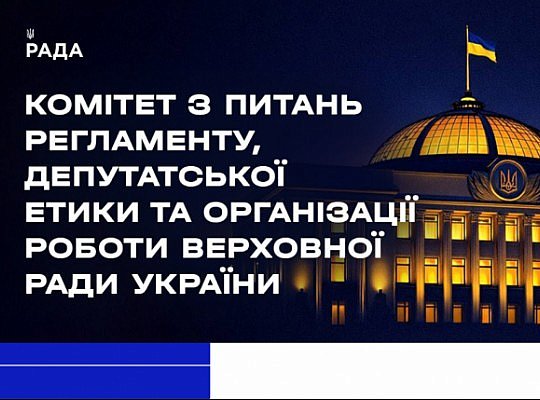 РАДА

КОМІТЕТ З ПИТАНЬ РЕГЛАМЕНТУ, ДЕПУТАТСЬКОЇ ЕТИКИ ТА ОРГАНІЗАЦІЇ РОБОТИ ВЕРХОВНОЇ РАДИ УКРАЇНИ